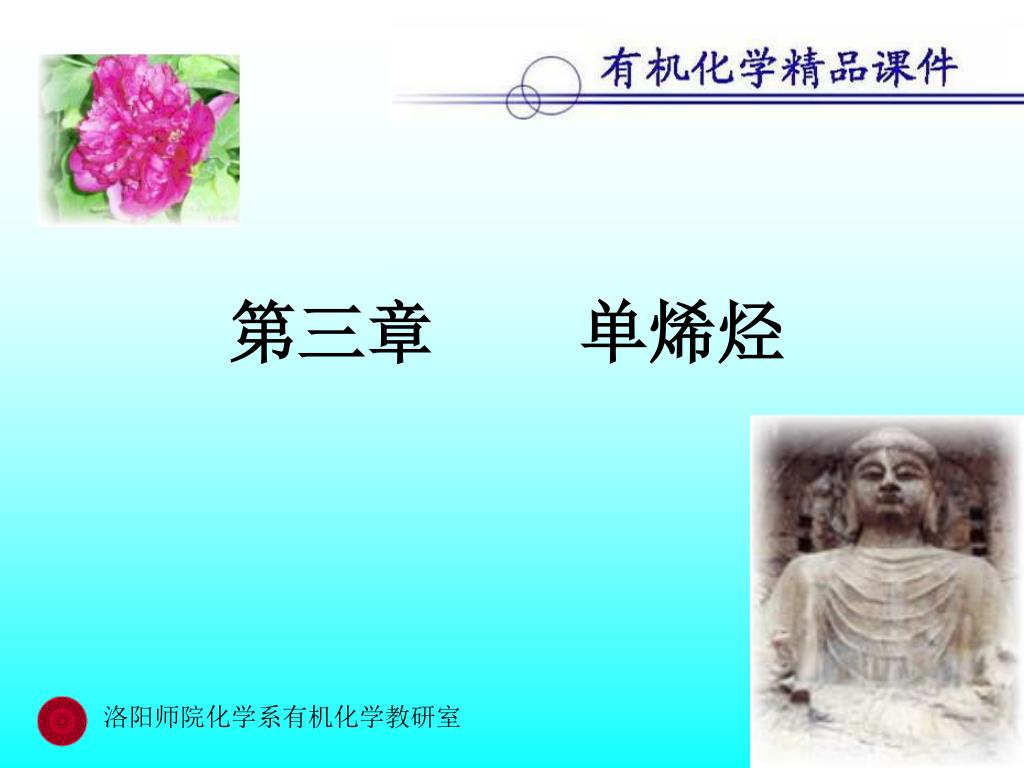 有机化学精品课件

第三章　　单烯烃

洛阳师院化学系有机化学教研室